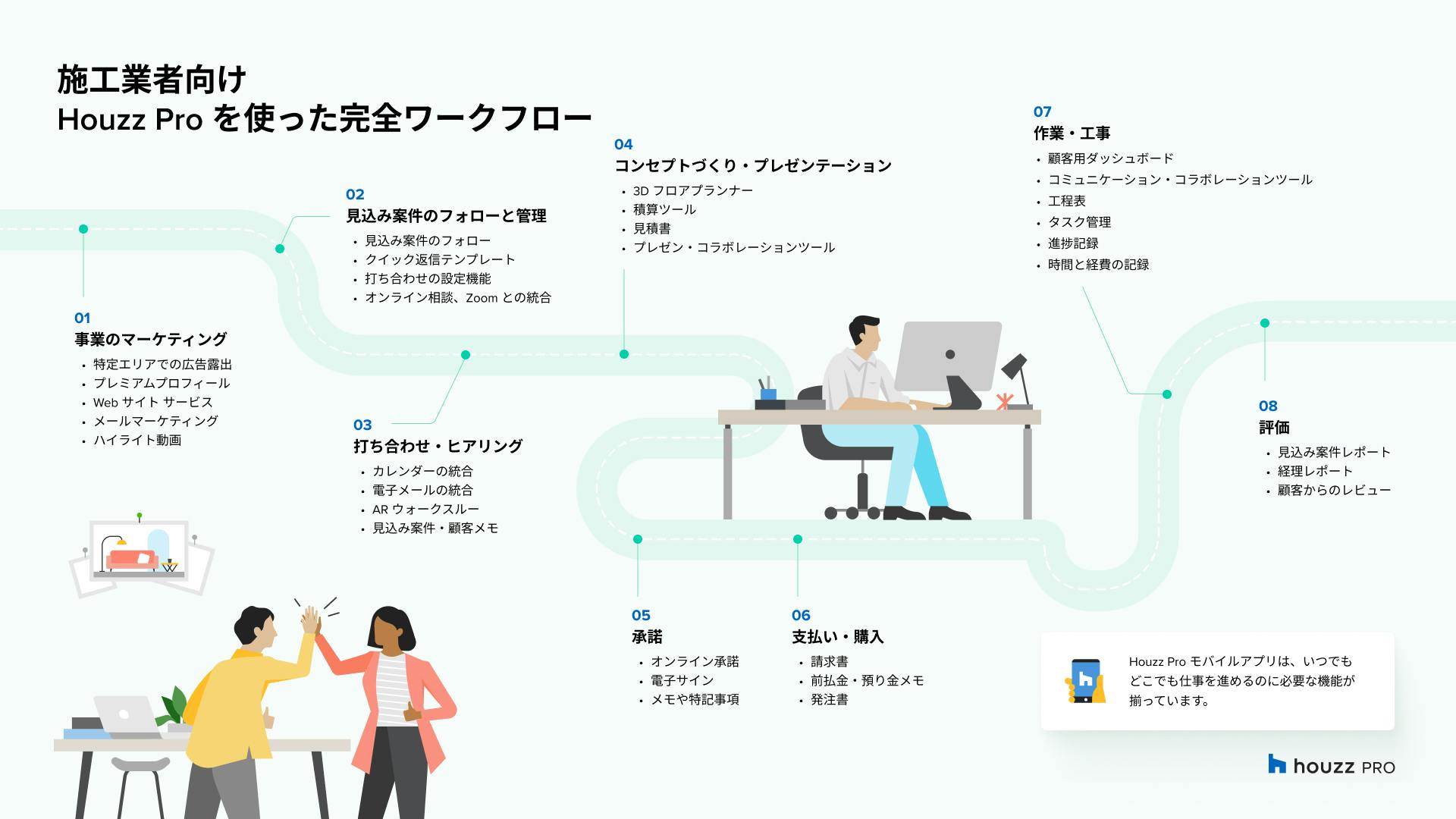 施工業者向け
Houzz Pro を使った完全ワークフロー

01
事業のマーケティング
• 特定エリアでの広告露出
• プレミアムプロフィール
• Web サイト サービス
• メールマーケティング
• ハイライト動画

02
見込み案件のフォローと管理
• 見込み案件のフォロー
• クイック返信テンプレート
• 打ち合わせの設定機能
• オンライン相談、Zoom との統合

03
打ち合わせ・ヒアリング
• カレンダーの統合
• 電子メールの統合
• AR ウォークスルー
• 見込み案件・顧客メモ

04
コンセプトづくり・プレゼンテーション
• 3D フロアプランナー
• 積算ツール
• 見積書
• プレゼン・コラボレーションツール

05
承諾
• オンライン承諾
• 電子サイン
• メモや特記事項

06
支払い・購入
• 請求書
• 前払金・預り金メモ
• 発注書

07
作業・工事
• 顧客用ダッシュボード
• コミュニケーション・コラボレーションツール
• 工程表
• タスク管理
• 進捗記録
• 時間と経費の記録

08
評価
• 見込み案件レポート
• 経理レポート
• 顧客からのレビュー

Houzz Pro モバイルアプリは、いつでもどこでも仕事を進めるのに必要な機能が揃っています。

houzz PRO